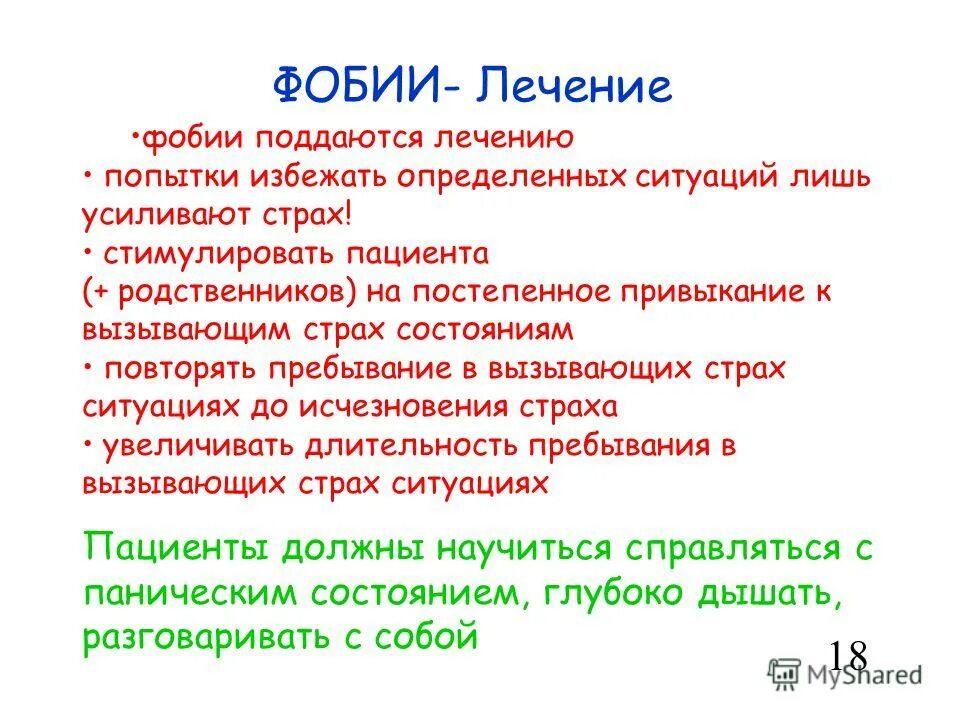 ФОБИИ- Лечение

•фобии поддаются лечению
• попытки избежать определенных ситуаций лишь усиливают страх!
• стимулировать пациента (+ родственников) на постепенное привыкание к вызывающим страх состояниям
• повторять пребывание в вызывающих страх ситуациях до исчезновения страха
• увеличивать длительность пребывания в вызывающих страх ситуациях

Пациенты должны научиться справляться с паническим состоянием, глубоко дышать, разговаривать с собой

18

MyShared